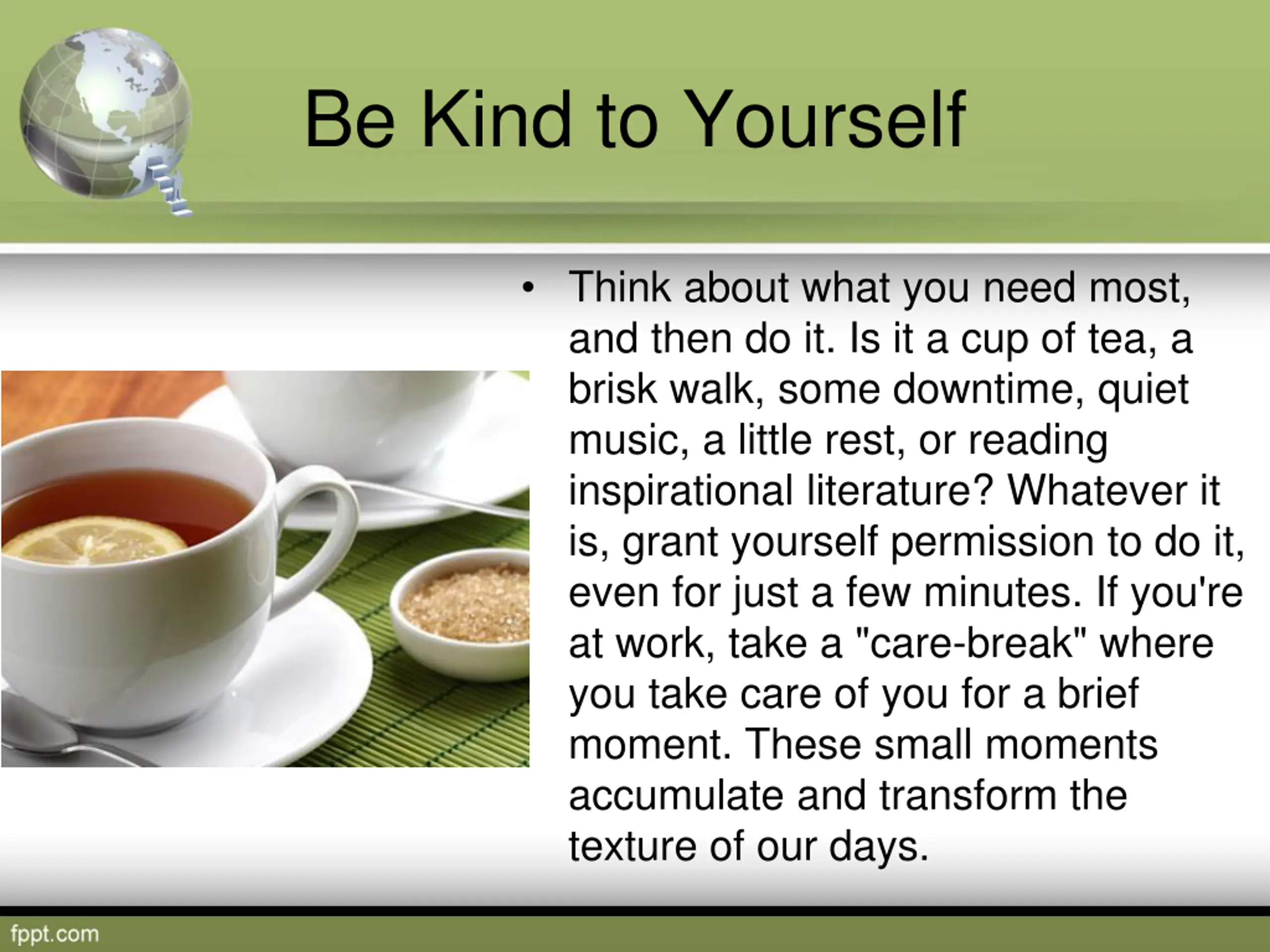 Be Kind to Yourself

• Think about what you need most, and then do it. Is it a cup of tea, a brisk walk, some downtime, quiet music, a little rest, or reading inspirational literature? Whatever it is, grant yourself permission to do it, even for just a few minutes. If you're at work, take a "care-break" where you take care of you for a brief moment. These small moments accumulate and transform the texture of our days.

fppt.com